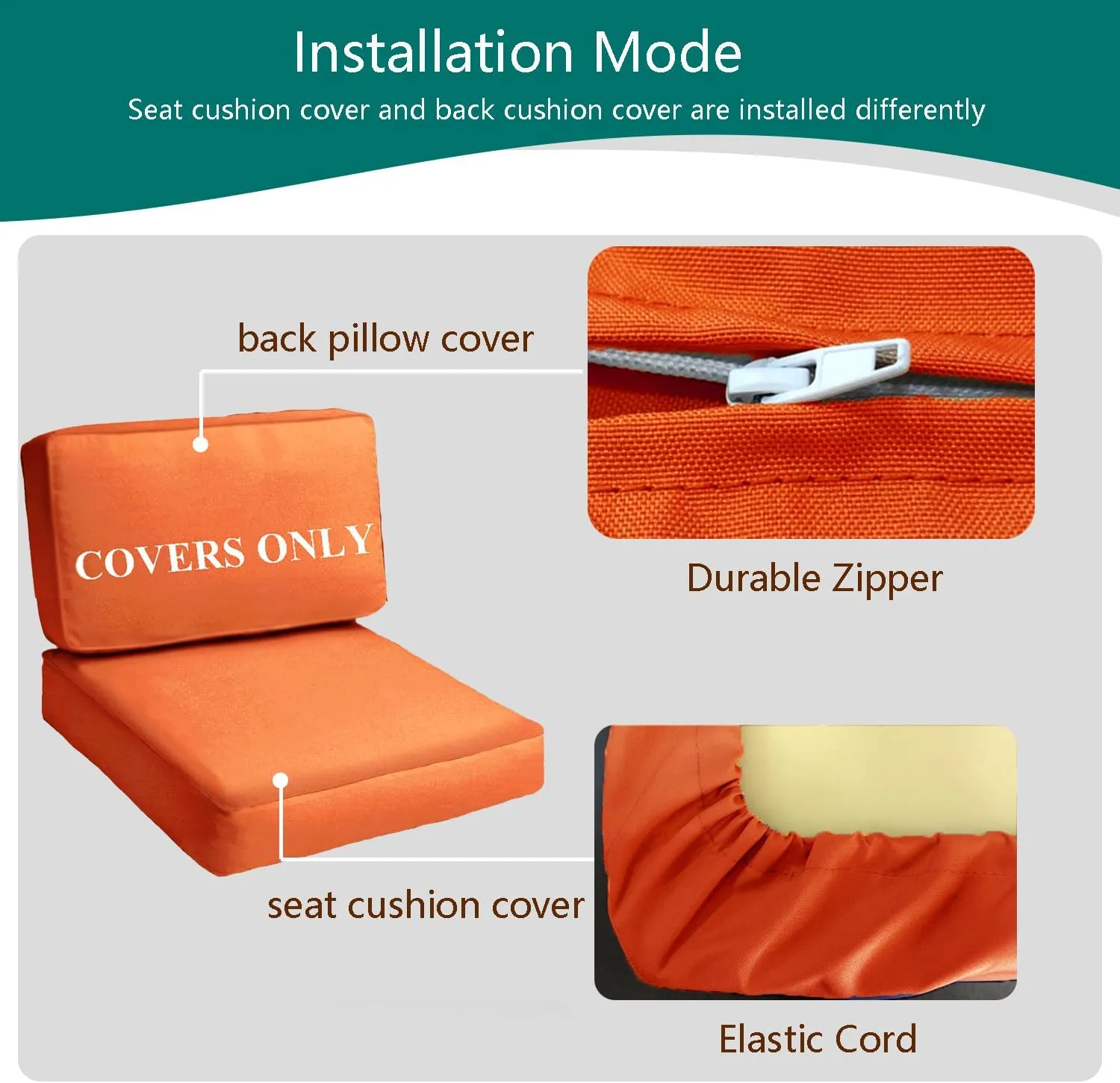 Installation Mode

Seat cushion cover and back cushion cover are installed differently

back pillow cover

COVERS ONLY

Durable Zipper

seat cushion cover

Elastic Cord